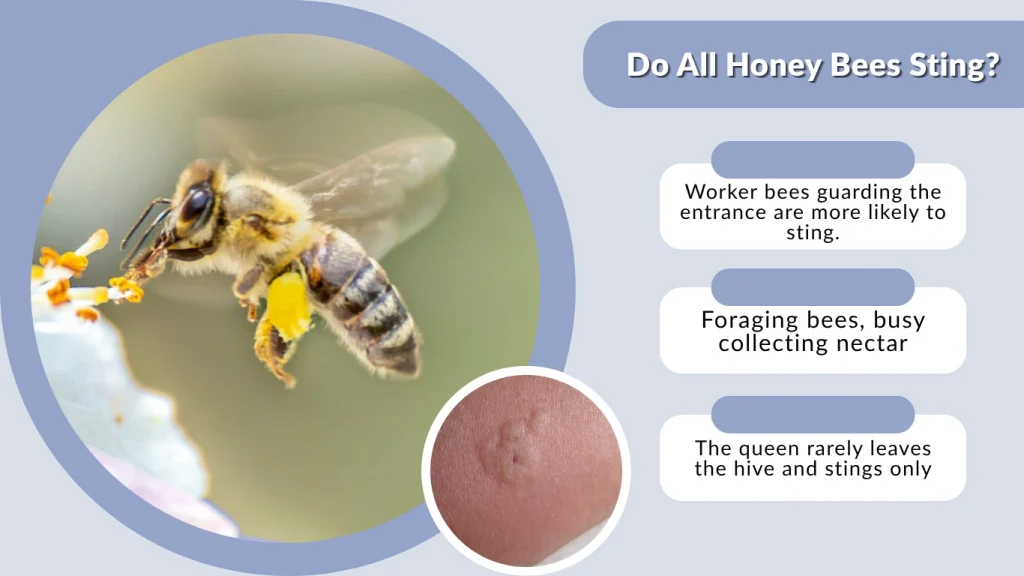 Do All Honey Bees Sting?

Worker bees guarding the entrance are more likely to sting.

Foraging bees, busy collecting nectar

The queen rarely leaves the hive and stings only